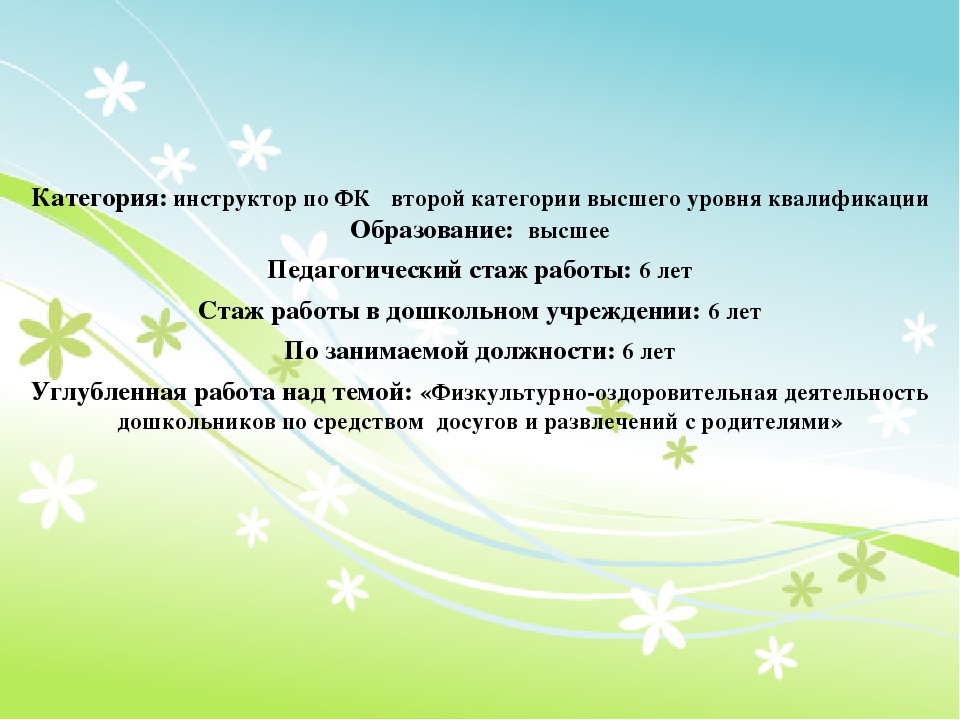 Категория: инструктор по ФК второй категории высшего уровня квалификации
Образование: высшее
Педагогический стаж работы: 6 лет
Стаж работы в дошкольном учреждении: 6 лет
По занимаемой должности: 6 лет
Углубленная работа над темой: «Физкультурно-оздоровительная деятельность дошкольников по средством досугов и развлечений с родителями»